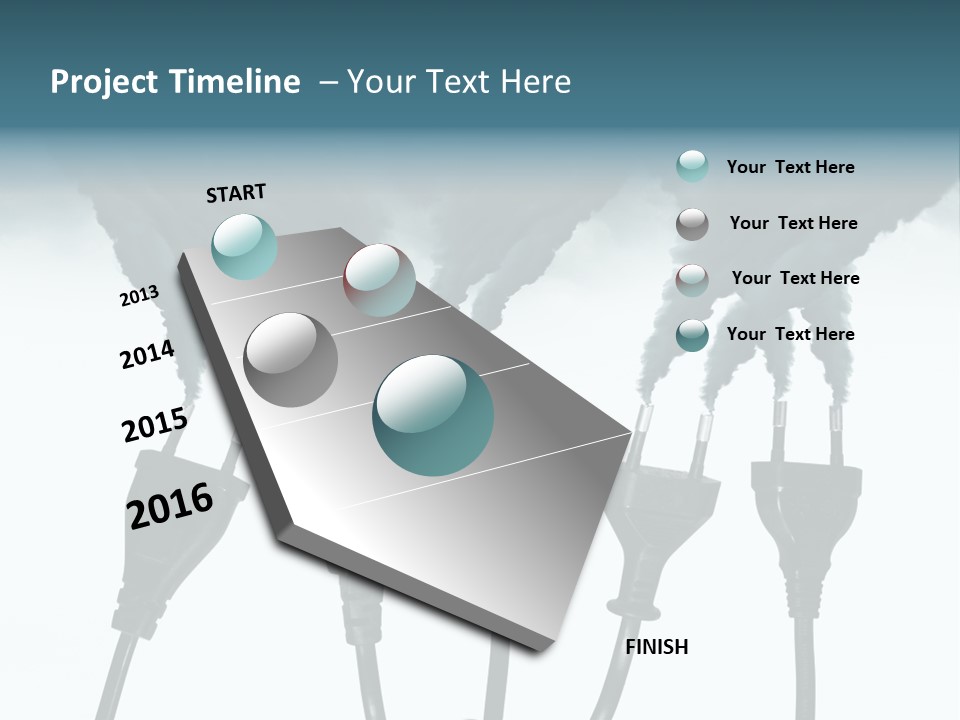 Project Timeline – Your Text Here

START

2013

2014

2015

2016

FINISH

Your Text Here

Your Text Here

Your Text Here

Your Text Here